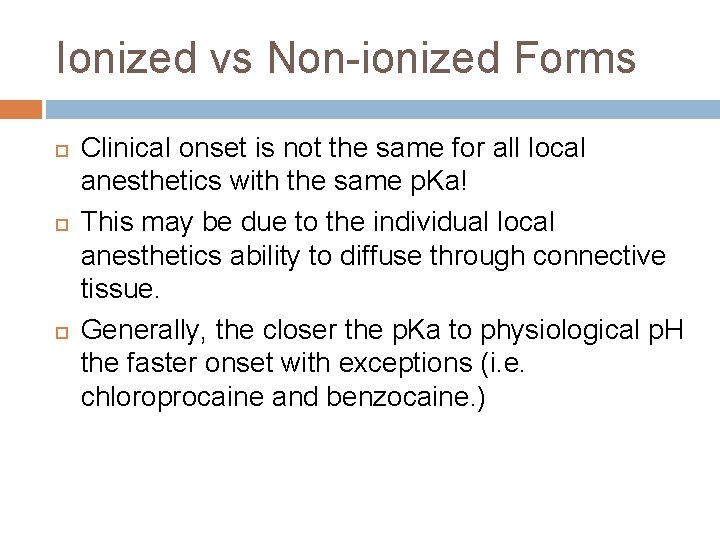 Ionized vs Non-ionized Forms

Clinical onset is not the same for all local anesthetics with the same pKa!

This may be due to the individual local anesthetics ability to diffuse through connective tissue.

Generally, the closer the pKa to physiological pH the faster onset with exceptions (i.e. chloroprocaine and benzocaine.)